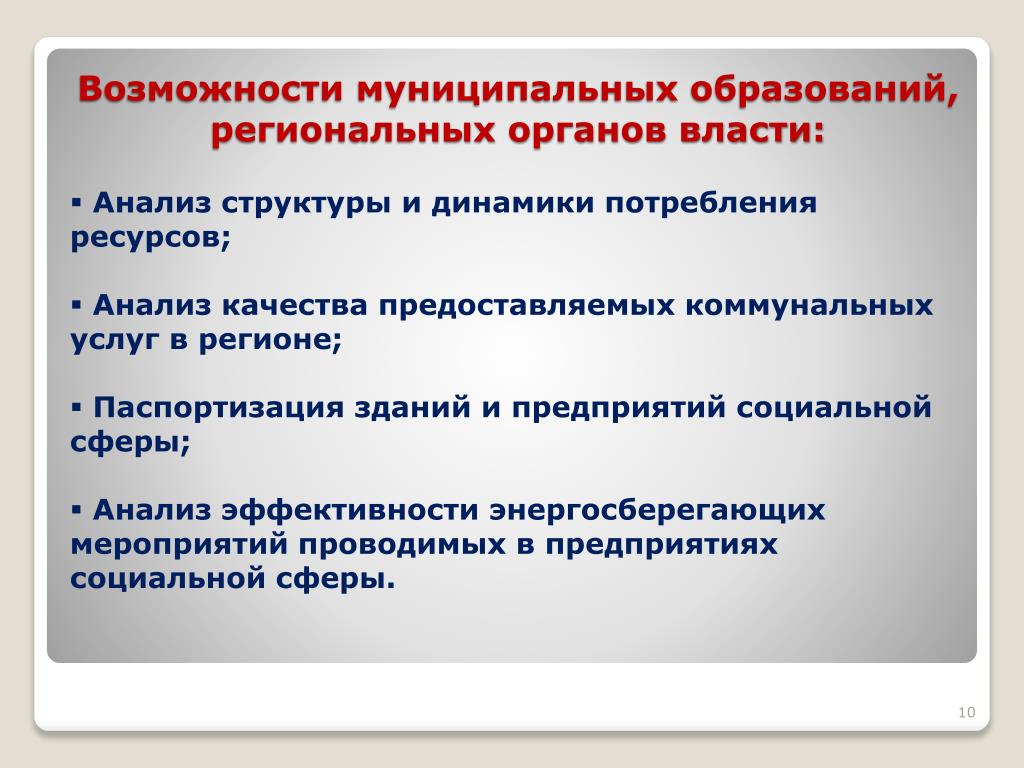 Возможности муниципальных образований, региональных органов власти:

▪ Анализ структуры и динамики потребления ресурсов;

▪ Анализ качества предоставляемых коммунальных услуг в регионе;

▪ Паспортизация зданий и предприятий социальной сферы;

▪ Анализ эффективности энергосберегающих мероприятий проводимых в предприятиях социальной сферы.

10